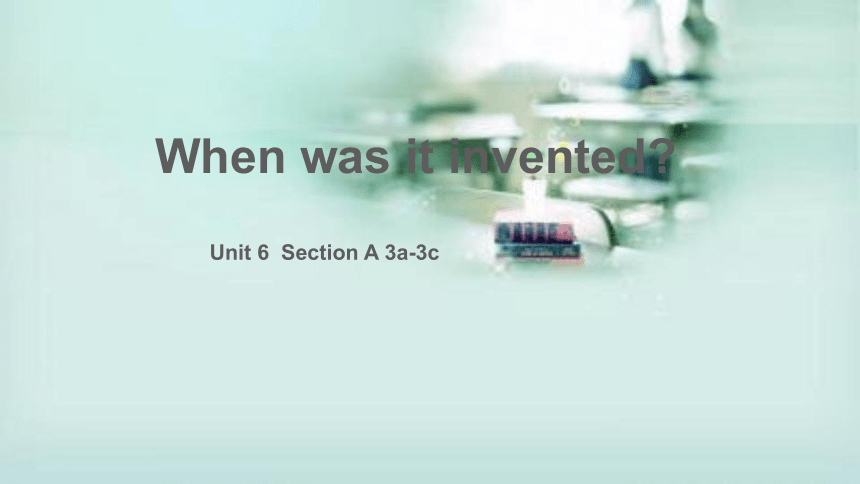 When was it invented?

Unit 6 Section A 3a-3c